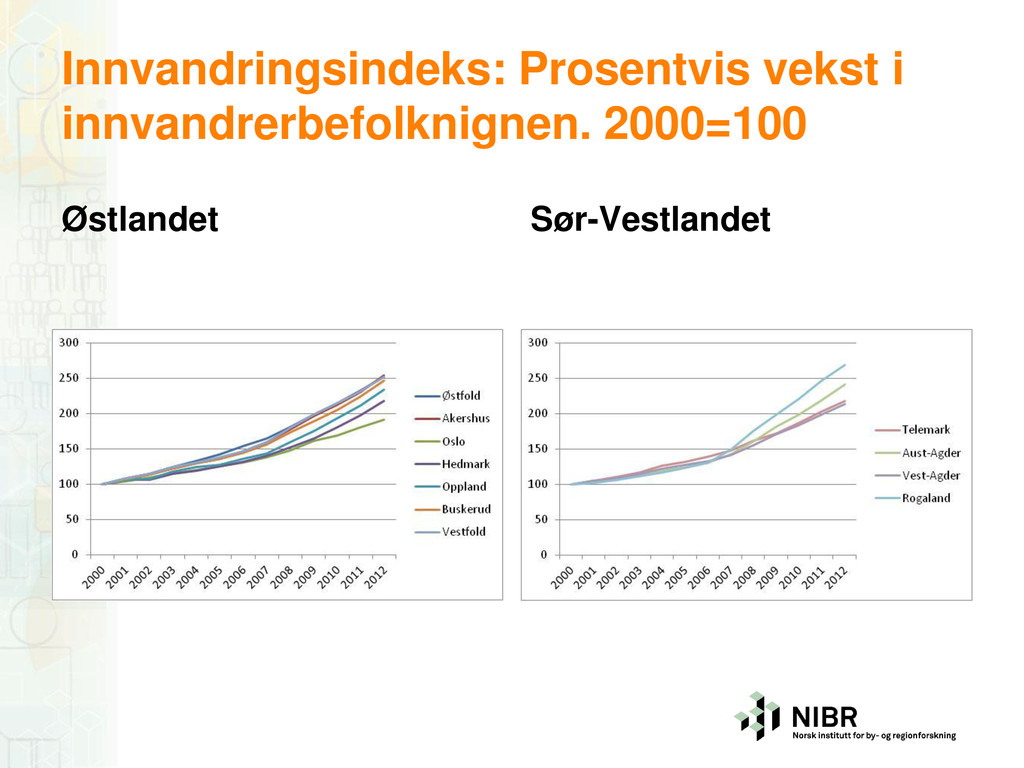 Innvandringsindeks: Prosentvis vekst i innvandrerbefolknignen. 2000=100

Østlandet

300
250
200
150
100
50
0

2000 2001 2002 2003 2004 2005 2006 2007 2008 2009 2010 2011 2012

Østfold
Akershus
Oslo
Hedmark
Oppland
Buskerud
Vestfold

Sør-Vestlandet

300
250
200
150
100
50
0

2000 2001 2002 2003 2004 2005 2006 2007 2008 2009 2010 2011 2012

Telemark
Aust-Agder
Vest-Agder
Rogaland

NIBR
Norsk institutt for by- og regionforskning